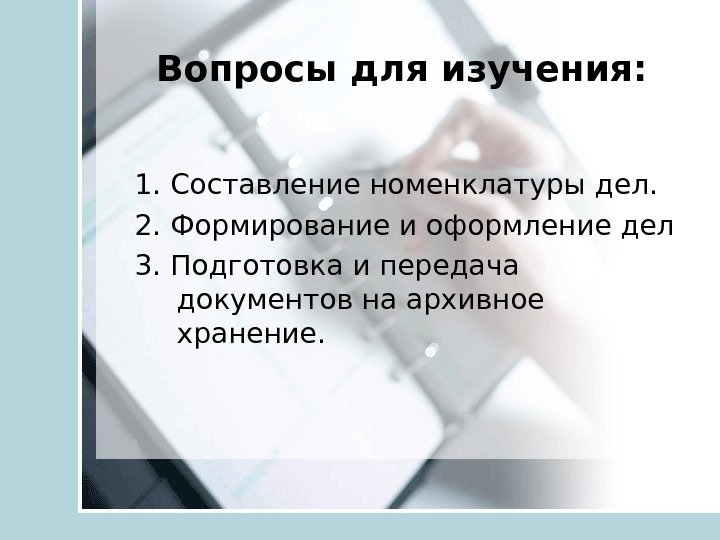 Вопросы для изучения:

1. Составление номенклатуры дел.
2. Формирование и оформление дел
3. Подготовка и передача документов на архивное хранение.